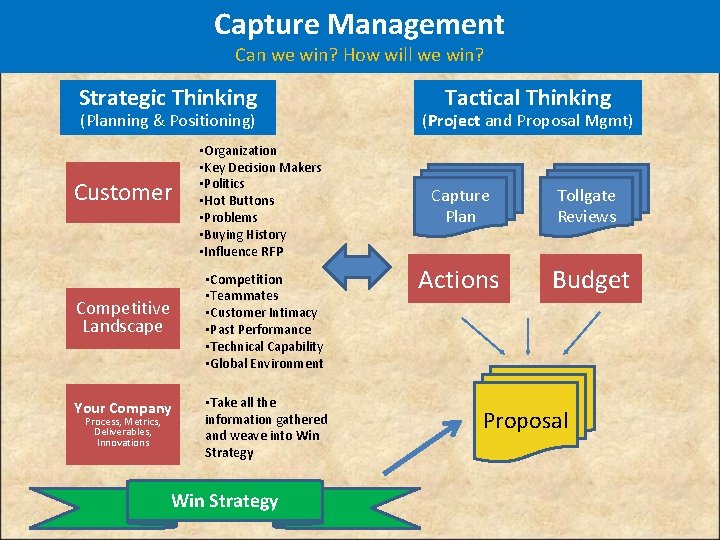 Capture Management
Can we win? How will we win?

Strategic Thinking
(Planning & Positioning)

Customer

▪Organization
▪Key Decision Makers
▪Politics
▪Hot Buttons
▪Problems
▪Buying History
▪Influence RFP

Competitive Landscape

▪Competition
▪Teammates
▪Customer Intimacy
▪Past Performance
▪Technical Capability
▪Global Environment

Your Company
Process, Metrics, Deliverables, Innovations

▪Take all the information gathered and weave into Win Strategy

Win Strategy

Tactical Thinking
(Project and Proposal Mgmt)

Capture Plan

Tollgate Reviews

Actions

Budget

Proposal